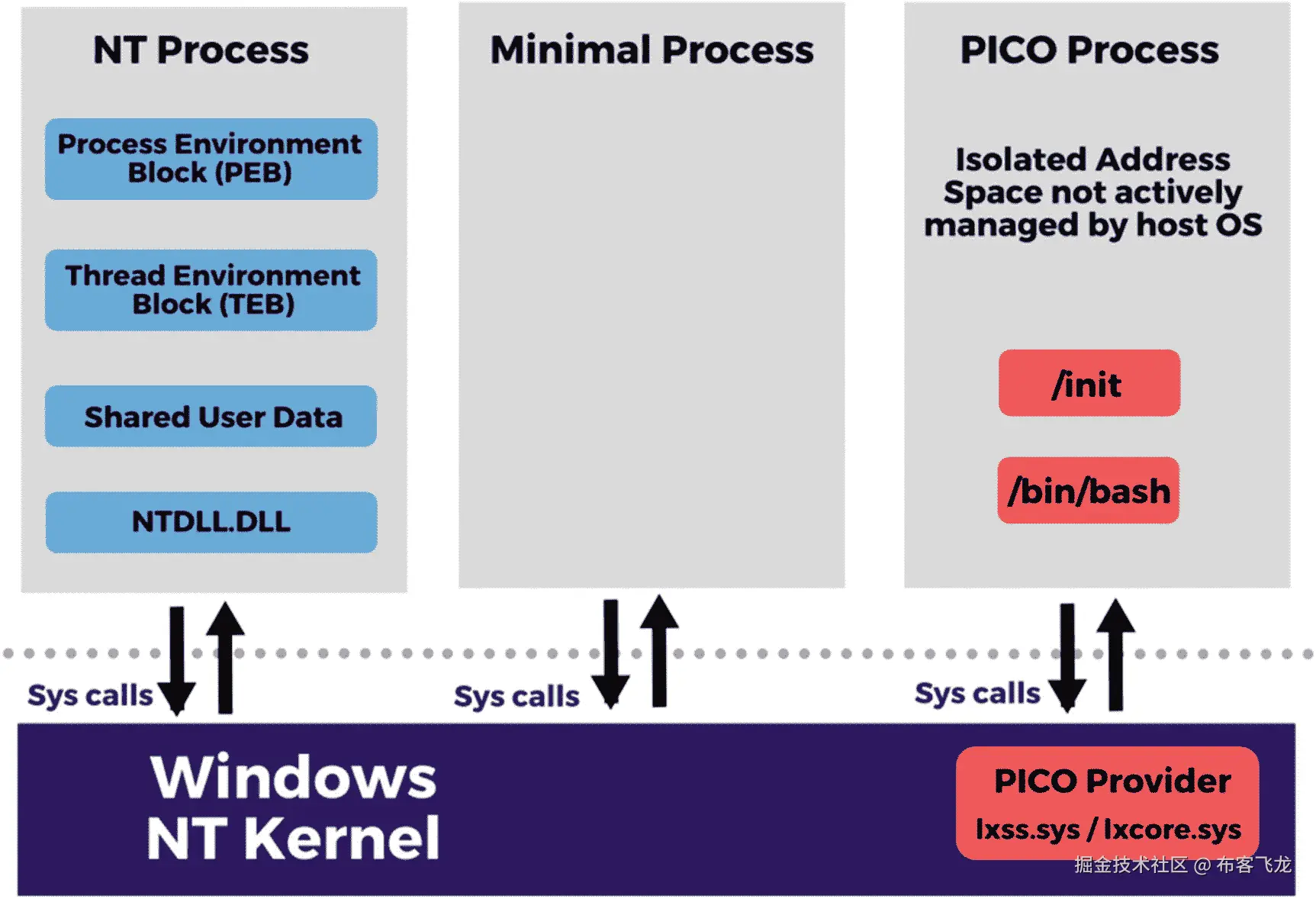 NT Process

Process Environment Block (PEB)

Thread Environment Block (TEB)

Shared User Data

NTDLL.DLL

Minimal Process

PICO Process

Isolated Address Space not actively managed by host OS

/init

/bin/bash

Sys calls

Sys calls

Sys calls

Windows NT Kernel

PICO Provider

lxss.sys / lxcore.sys

掘金技术社区 @ 布客飞龙